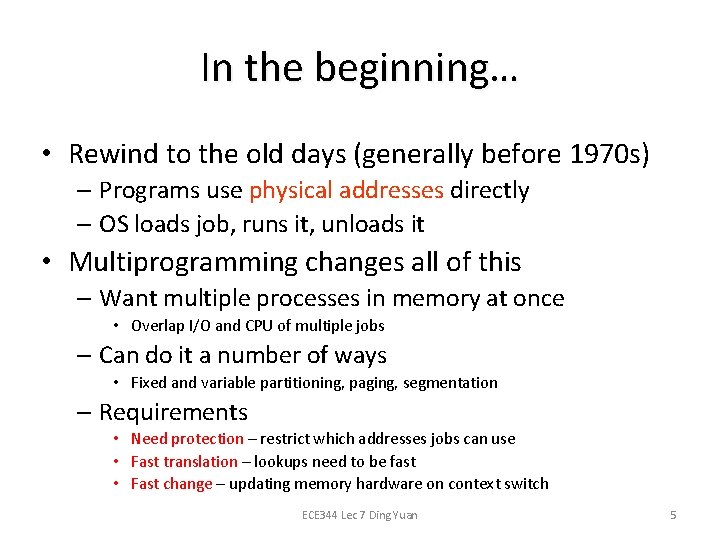 In the beginning…

• Rewind to the old days (generally before 1970s)
– Programs use physical addresses directly
– OS loads job, runs it, unloads it

• Multiprogramming changes all of this
– Want multiple processes in memory at once
• Overlap I/O and CPU of multiple jobs
– Can do it a number of ways
• Fixed and variable partitioning, paging, segmentation
– Requirements
• Need protection – restrict which addresses jobs can use
• Fast translation – lookups need to be fast
• Fast change – updating memory hardware on context switch

ECE344 Lec 7 Ding Yuan

5